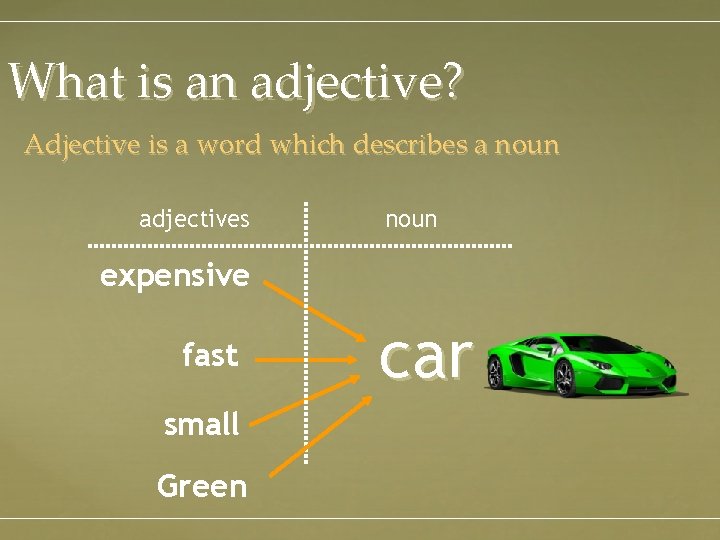 What is an adjective?

Adjective is a word which describes a noun

adjectives

noun

expensive

fast

small

Green

car